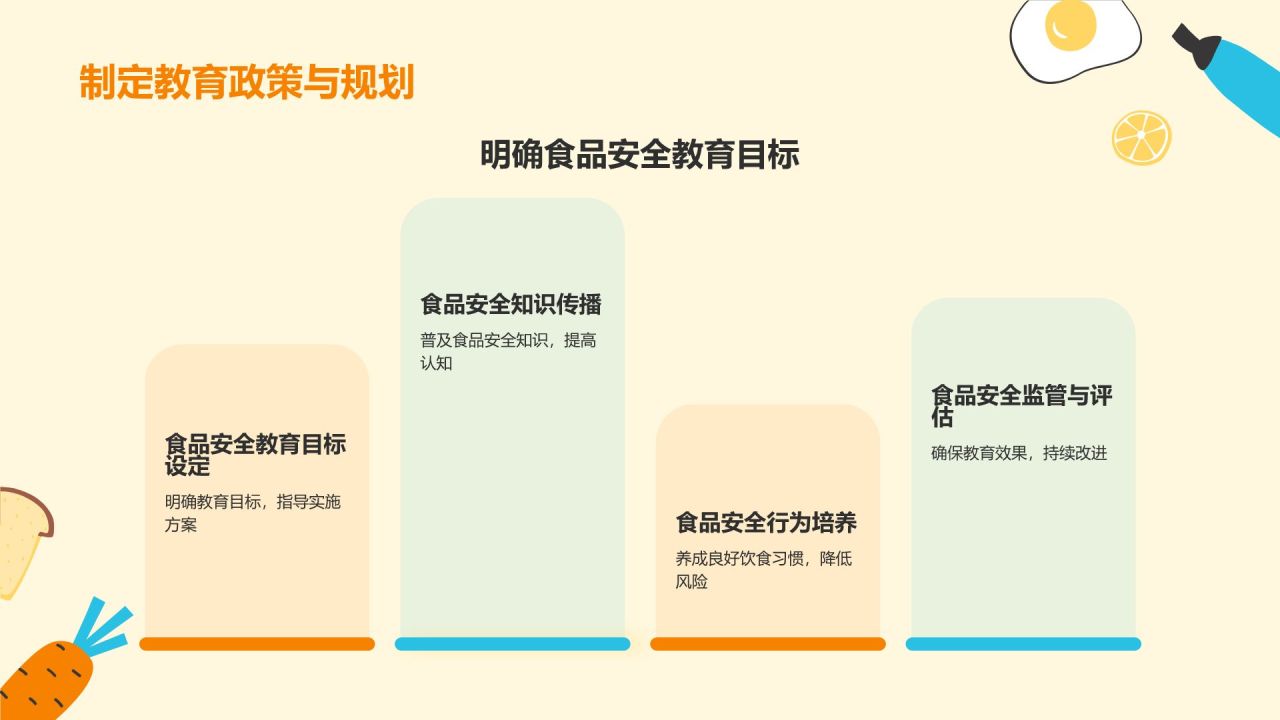 制定教育政策与规划

明确食品安全教育目标

食品安全教育目标设定

明确教育目标，指导实施方案

食品安全知识传播

普及食品安全知识，提高认知

食品安全行为培养

养成良好饮食习惯，降低风险

食品安全监管与评估

确保教育效果，持续改进